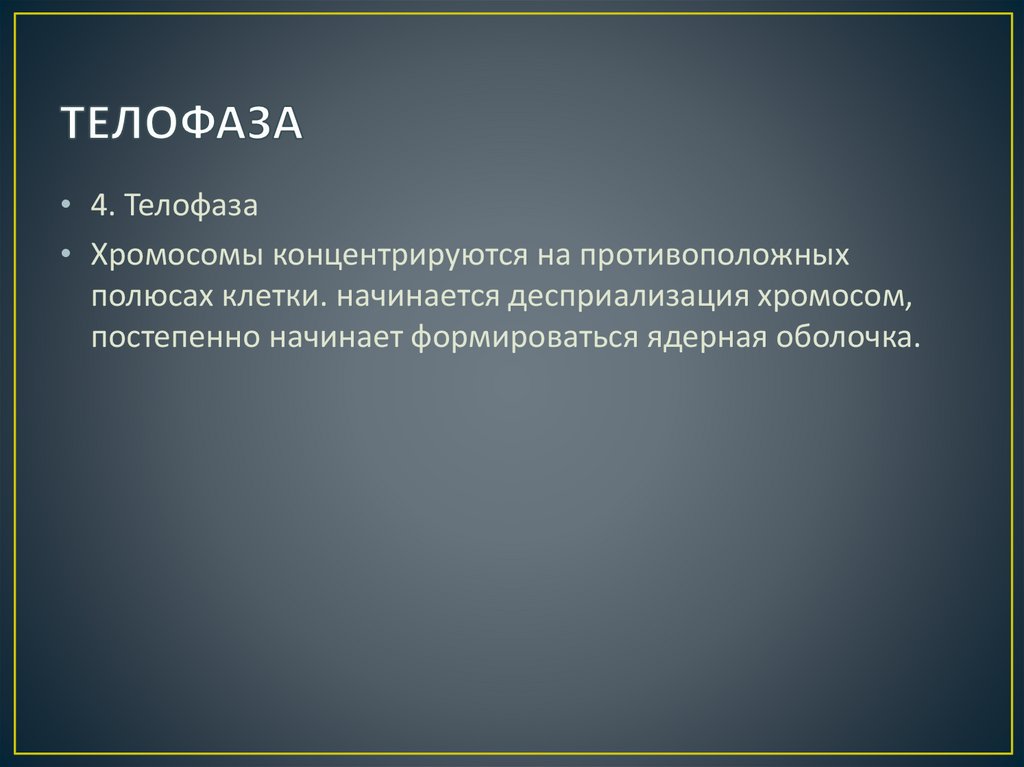 ТЕЛОФАЗА

• 4. Телофаза

• Хромосомы концентрируются на противоположных полюсах клетки. начинается десприализация хромосом, постепенно начинает формироваться ядерная оболочка.